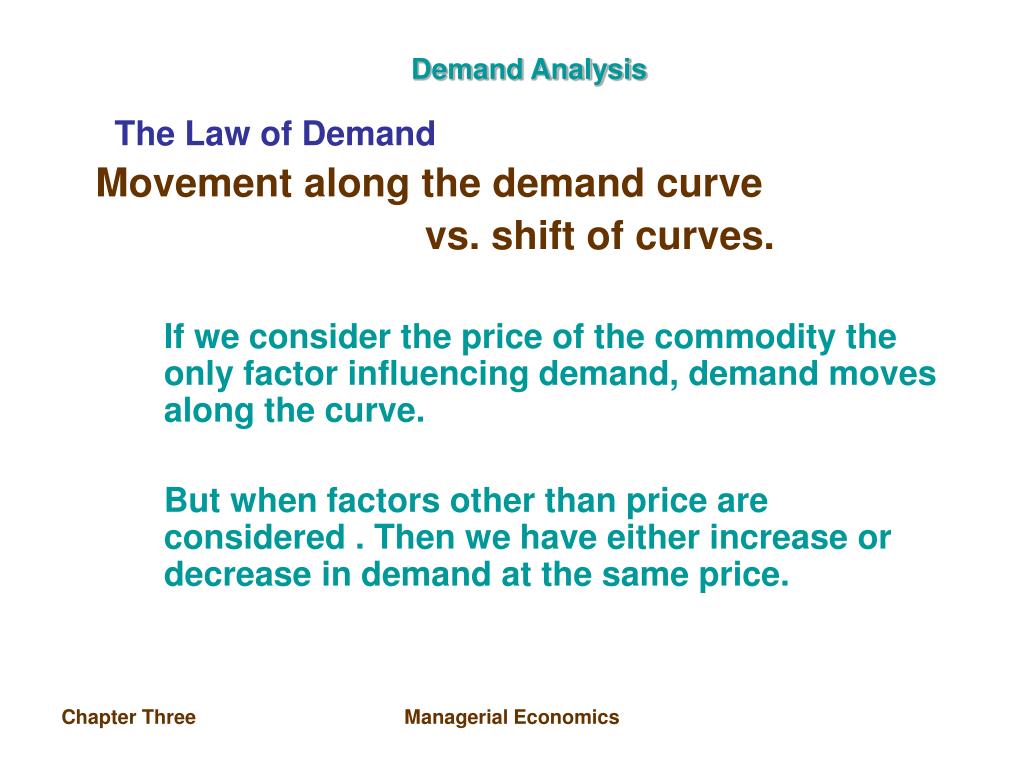 Demand Analysis

The Law of Demand

Movement along the demand curve
vs. shift of curves.

If we consider the price of the commodity the only factor influencing demand, demand moves along the curve.

But when factors other than price are considered . Then we have either increase or decrease in demand at the same price.

Chapter Three

Managerial Economics